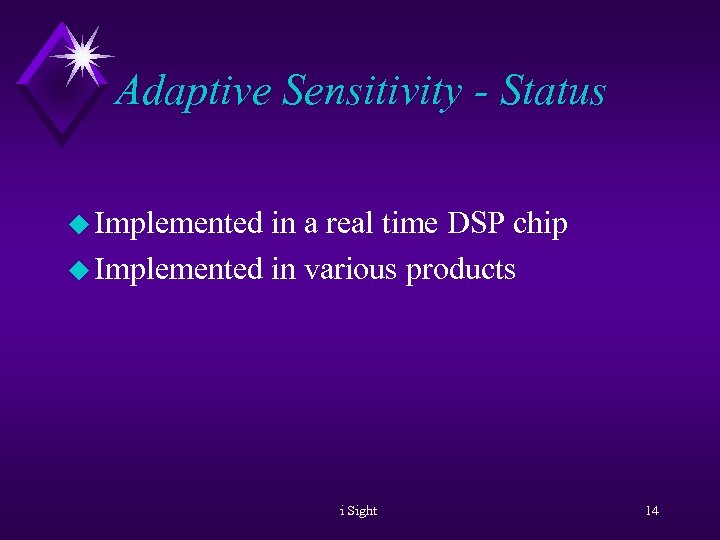 Adaptive Sensitivity - Status

Implemented in a real time DSP chip
Implemented in various products

i Sight

14